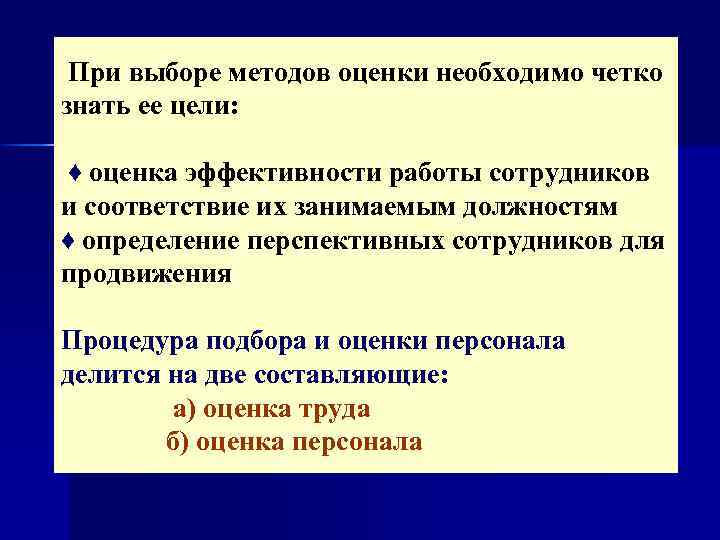 При выборе методов оценки необходимо четко знать ее цели:

♦ оценка эффективности работы сотрудников и соответствие их занимаемым должностям
♦ определение перспективных сотрудников для продвижения

Процедура подбора и оценки персонала делится на две составляющие:
а) оценка труда
б) оценка персонала